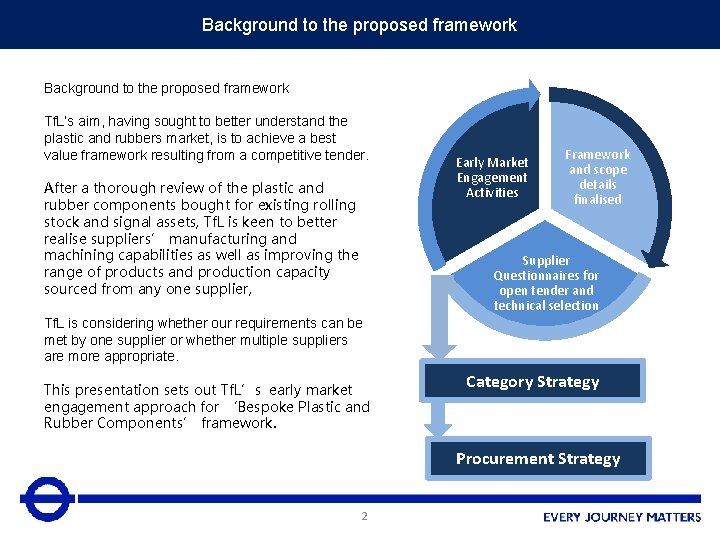 Background to the proposed framework

Background to the proposed framework

TfL's aim, having sought to better understand the plastic and rubbers market, is to achieve a best value framework resulting from a competitive tender.

After a thorough review of the plastic and rubber components bought for existing rolling stock and signal assets, TfL is keen to better realise suppliers' manufacturing and machining capabilities as well as improving the range of products and production capacity sourced from any one supplier,

TfL is considering whether our requirements can be met by one supplier or whether multiple suppliers are more appropriate.

This presentation sets out TfL's early market engagement approach for 'Bespoke Plastic and Rubber Components' framework.

Early Market Engagement Activities

Framework and scope details finalised

Supplier Questionnaires for open tender and technical selection

Category Strategy

Procurement Strategy

2

EVERY JOURNEY MATTERS